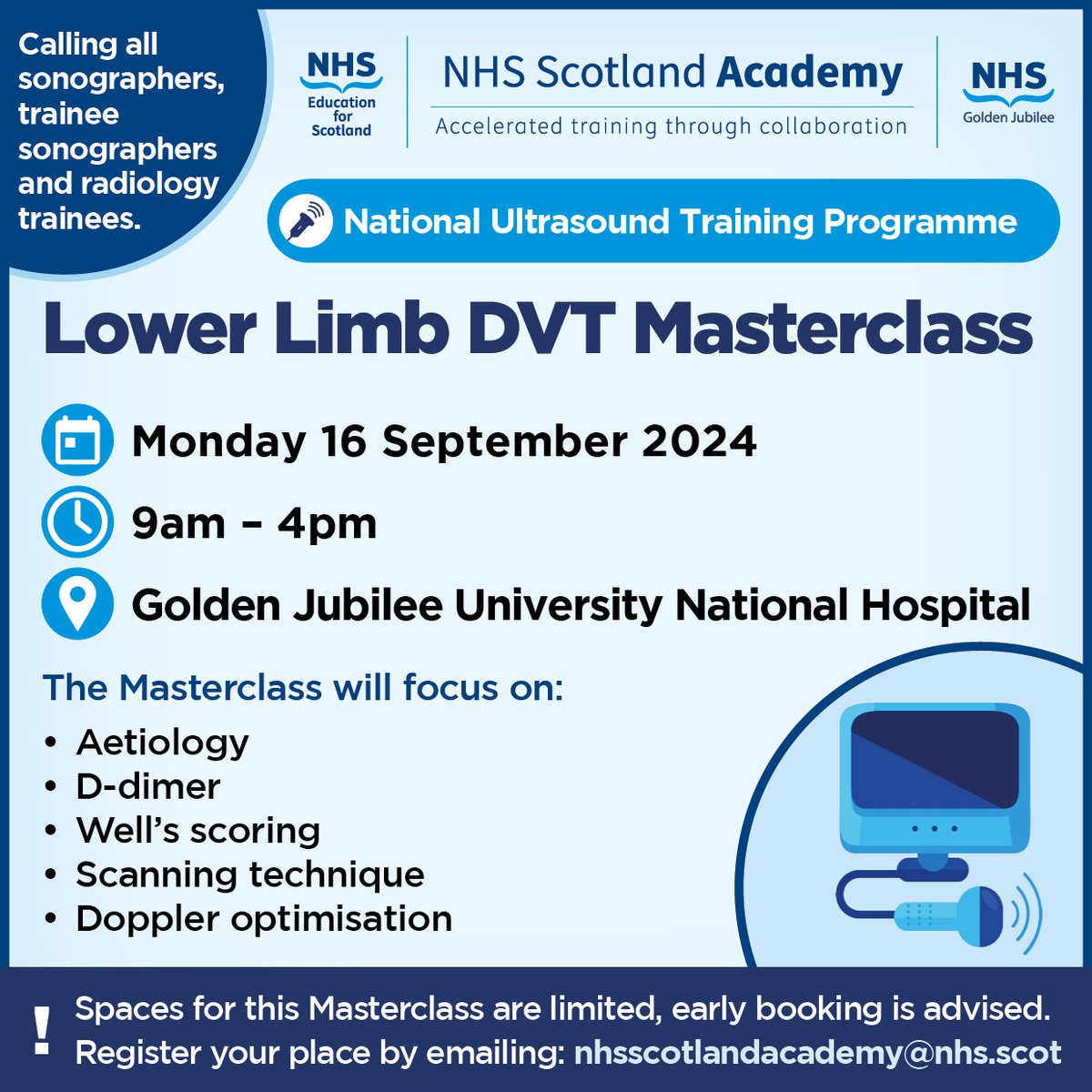 Calling all sonographers, trainee sonographers and radiology trainees.

NHS Education for Scotland

NHS Scotland Academy

Accelerated training through collaboration

NHS Golden Jubilee

National Ultrasound Training Programme

Lower Limb DVT Masterclass

Monday 16 September 2024

9am – 4pm

Golden Jubilee University National Hospital

The Masterclass will focus on:

• Aetiology
• D-dimer
• Well's scoring
• Scanning technique
• Doppler optimisation

!

Spaces for this Masterclass are limited, early booking is advised.
Register your place by emailing: nhsscotlandacademy@nhs.scot